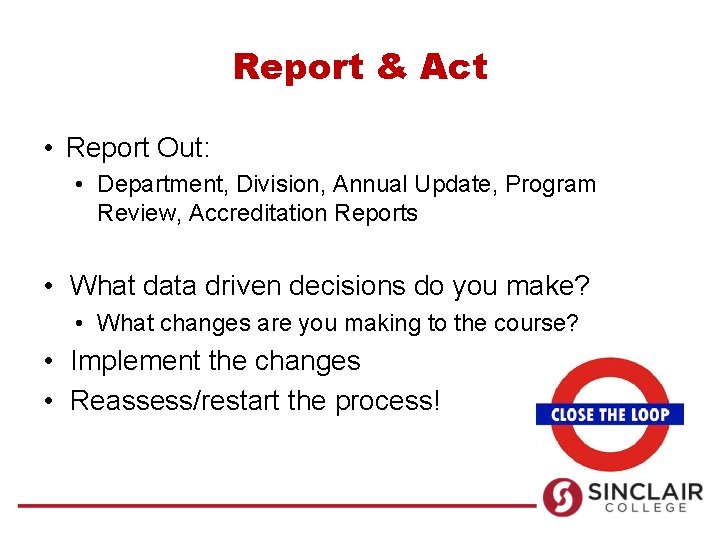 Report & Act

• Report Out:
  • Department, Division, Annual Update, Program Review, Accreditation Reports

• What data driven decisions do you make?
  • What changes are you making to the course?
• Implement the changes
• Reassess/restart the process!

CLOSE THE LOOP

SINCLAIR COLLEGE